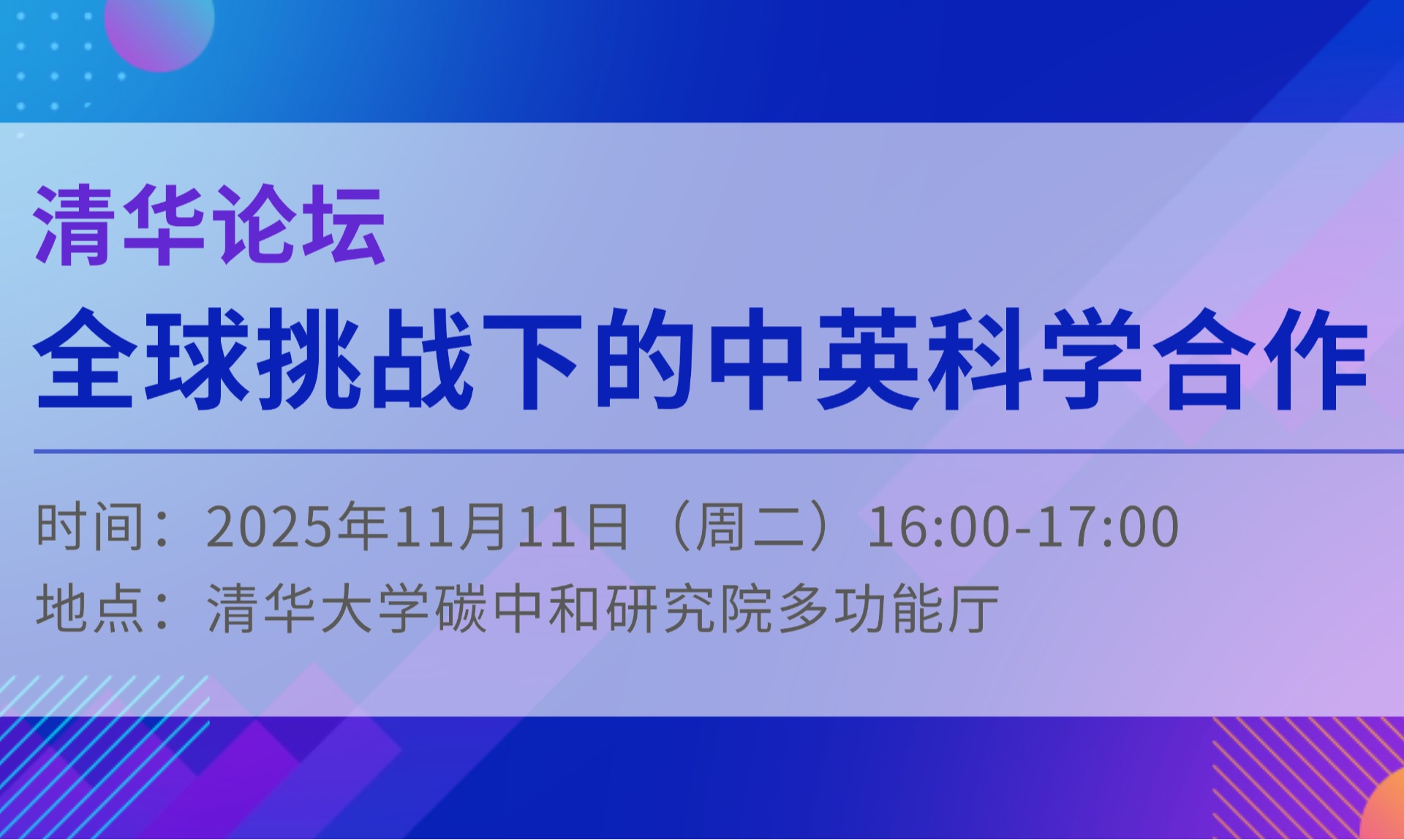 清华论坛
全球挑战下的中英科学合作

时间：2025年11月11日（周二）16:00-17:00
地点：清华大学碳中和研究院多功能厅